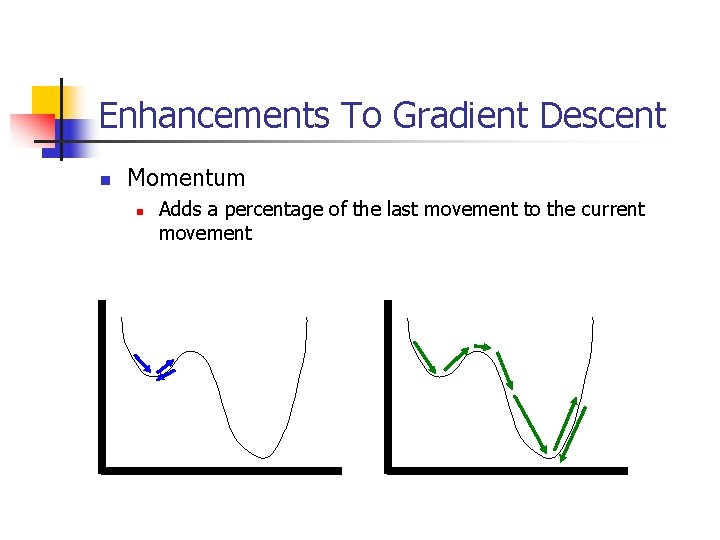 Enhancements To Gradient Descent

Momentum

Adds a percentage of the last movement to the current movement